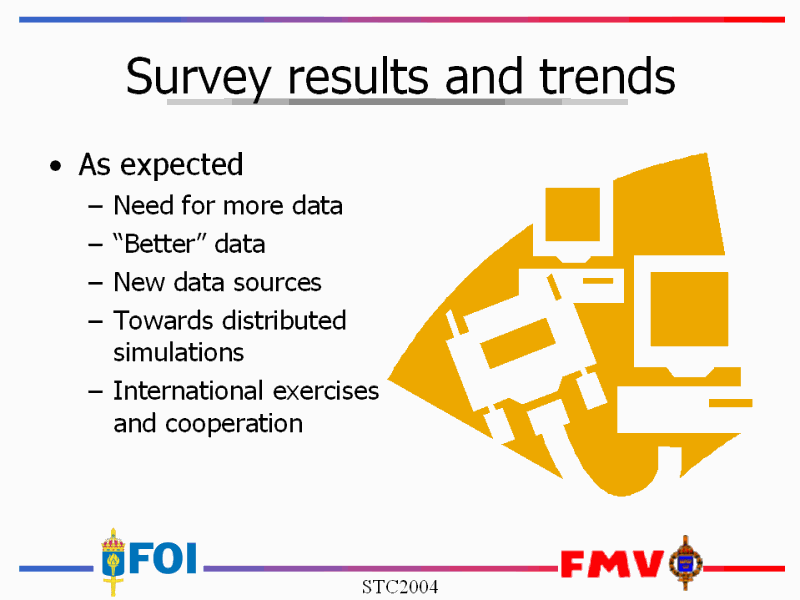 Survey results and trends

• As expected
 – Need for more data
 – “Better” data
 – New data sources
 – Towards distributed simulations
 – International exercises and cooperation

FOI

FMV

STC2004